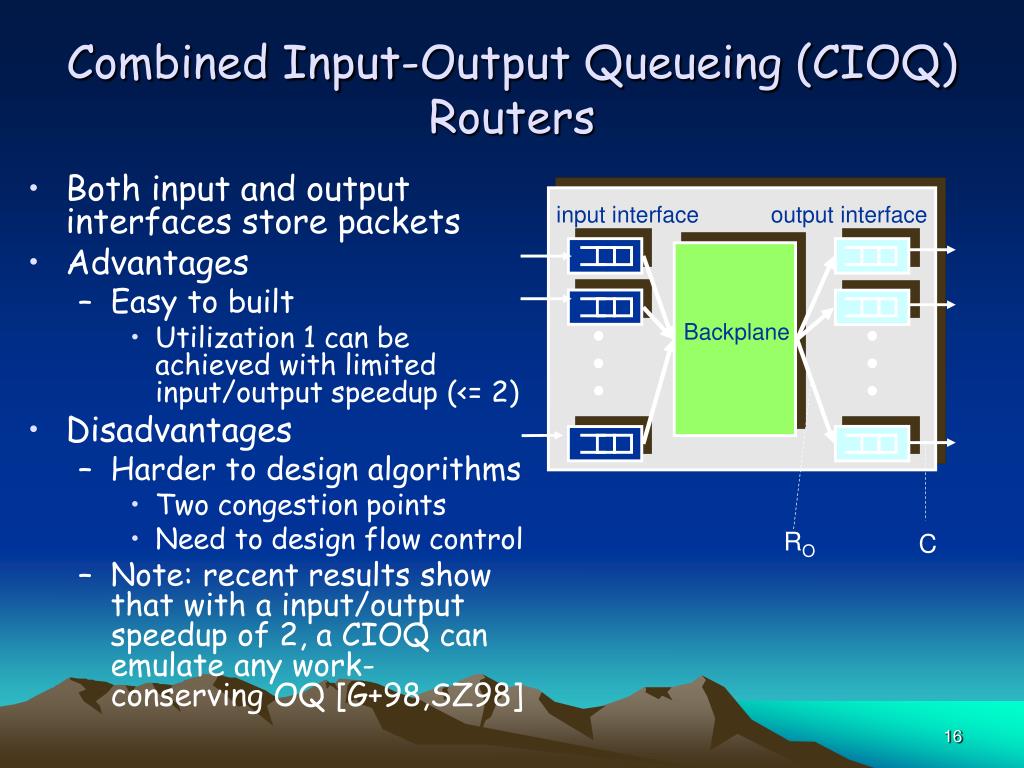 Combined Input-Output Queueing (CIOQ) Routers

• Both input and output interfaces store packets
• Advantages
– Easy to built
• Utilization 1 can be achieved with limited input/output speedup (<= 2)
• Disadvantages
– Harder to design algorithms
• Two congestion points
• Need to design flow control
– Note: recent results show that with a input/output speedup of 2, a CIOQ can emulate any work-conserving OQ [G+98,SZ98]

input interface
output interface
Backplane
$R_O$
C

16